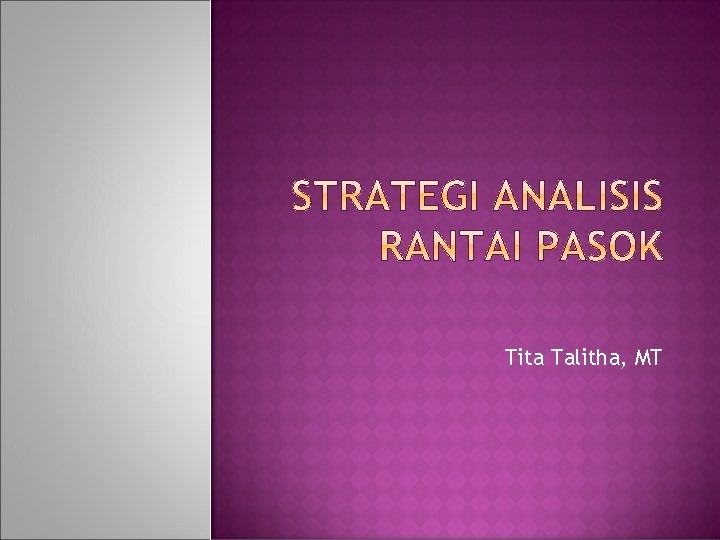 STRATEGI ANALISIS RANTAI PASOK

Tita Talitha, MT